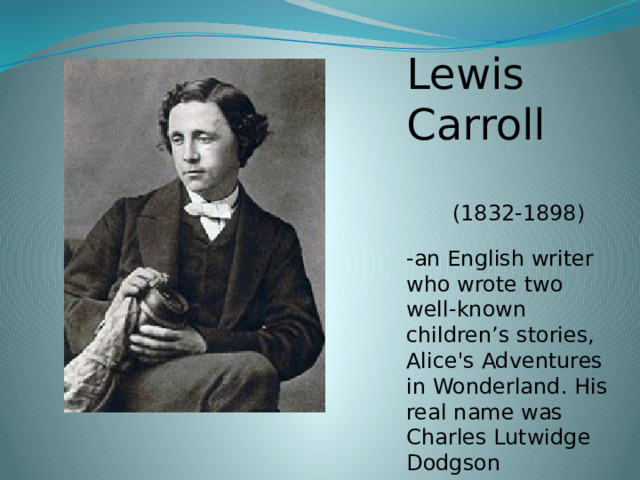 Lewis Carroll

(1832-1898)

-an English writer who wrote two well-known children’s stories, Alice's Adventures in Wonderland. His real name was Charles Lutwidge Dodgson